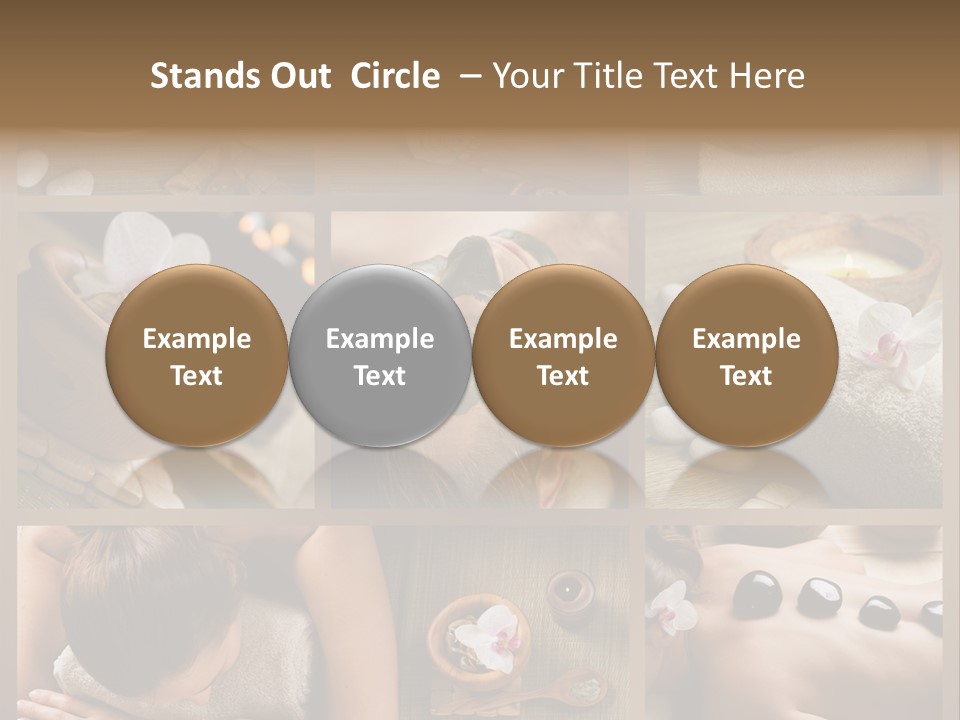 Stands Out Circle – Your Title Text Here

Example Text

Example Text

Example Text

Example Text